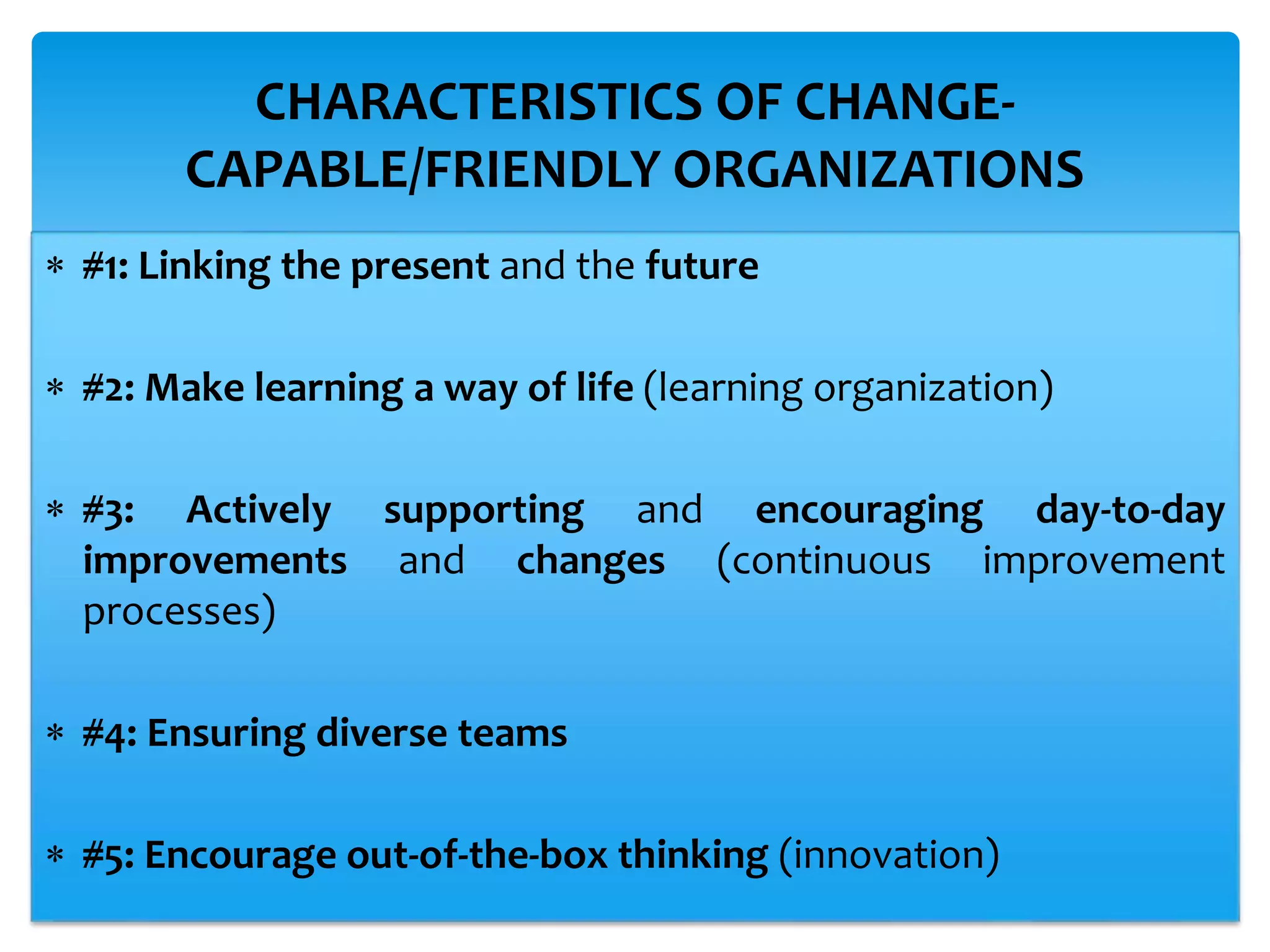 CHARACTERISTICS OF CHANGE-CAPABLE/FRIENDLY ORGANIZATIONS

* #1: Linking the present and the future

* #2: Make learning a way of life (learning organization)

* #3: Actively supporting and encouraging day-to-day improvements and changes (continuous improvement processes)

* #4: Ensuring diverse teams

* #5: Encourage out-of-the-box thinking (innovation)